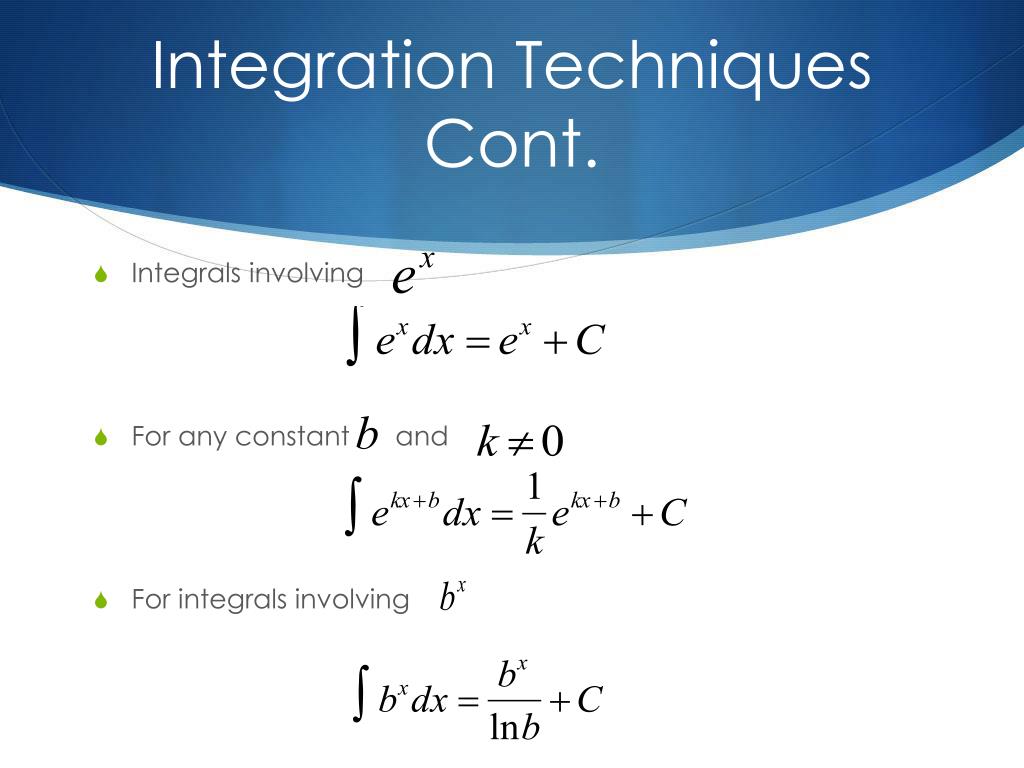 Integration Techniques Cont.

Integrals involving $e^x$

$\int e^x dx = e^x + C$

For any constant $b$ and $k \neq 0$

$\int e^{kx+b} dx = \frac{1}{k} e^{kx+b} + C$

For integrals involving $b^x$

$\int b^x dx = \frac{b^x}{\ln b} + C$